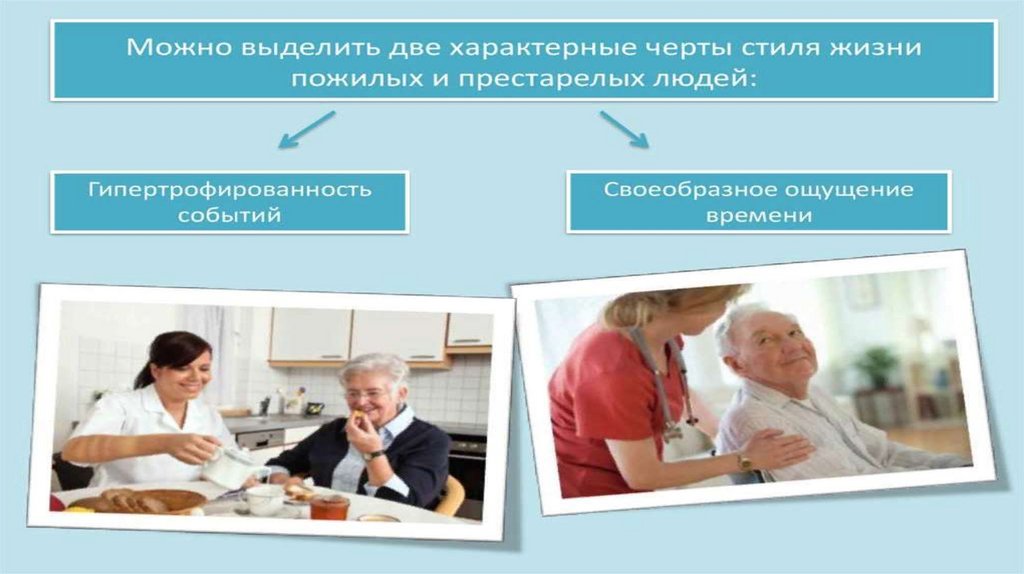 Можно выделить две характерные черты стиля жизни пожилых и престарелых людей:

Гипертрофированность событий

Своеобразное ощущение времени